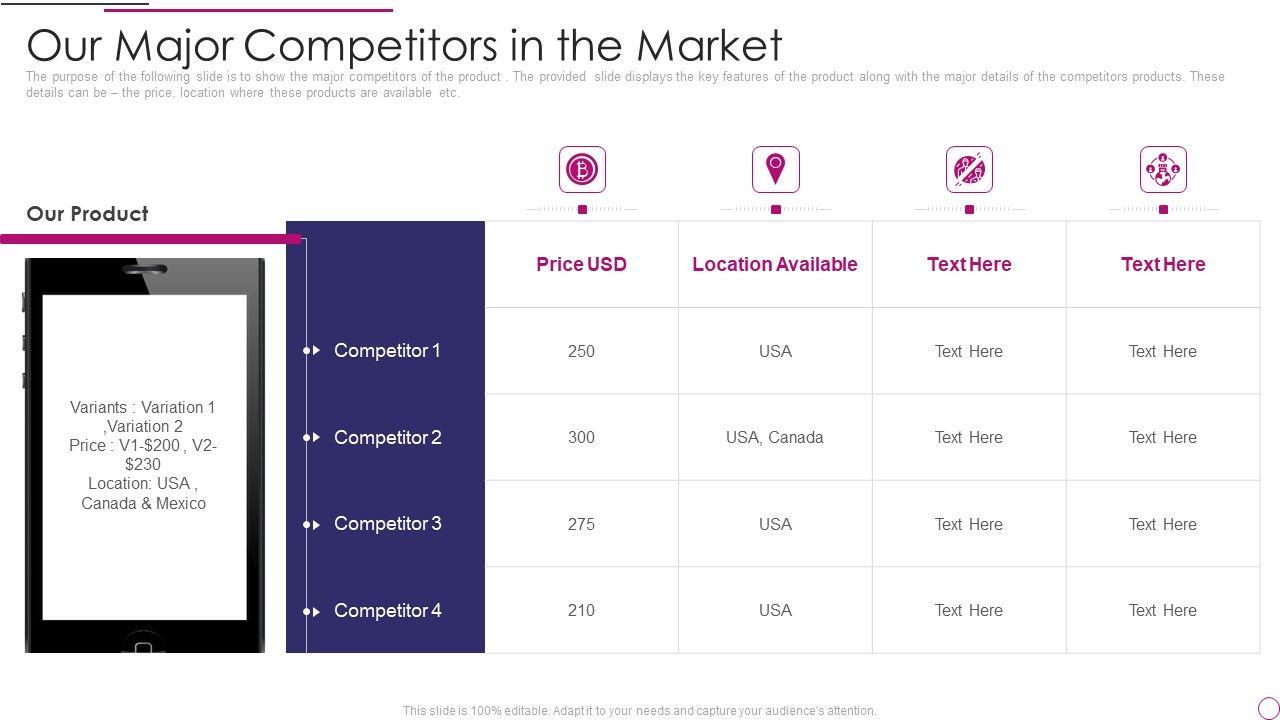 Our Major Competitors in the Market

The purpose of the following slide is to show the major competitors of the product . The provided slide displays the key features of the product along with the major details of the competitors products. These details can be – the price, location where these products are available etc.

Our Product

Variants : Variation 1 ,Variation 2
Price : V1-$200 , V2-$230
Location: USA , Canada & Mexico

| | Price USD | Location Available | Text Here | Text Here |
|---|---|---|---|---|
| Competitor 1 | 250 | USA | Text Here | Text Here |
| Competitor 2 | 300 | USA, Canada | Text Here | Text Here |
| Competitor 3 | 275 | USA | Text Here | Text Here |
| Competitor 4 | 210 | USA | Text Here | Text Here |

This slide is 100% editable. Adapt it to your needs and capture your audience's attention.